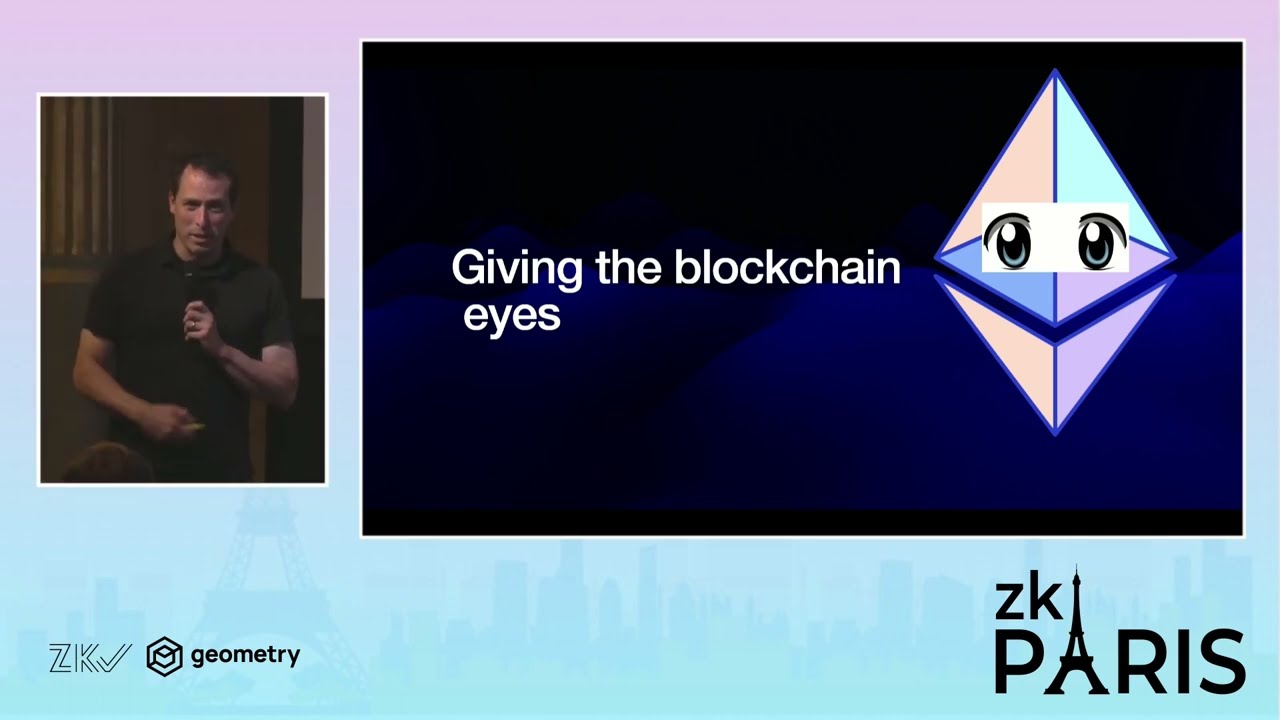 Giving the blockchain eyes

ZKV geometry

zk PARIS